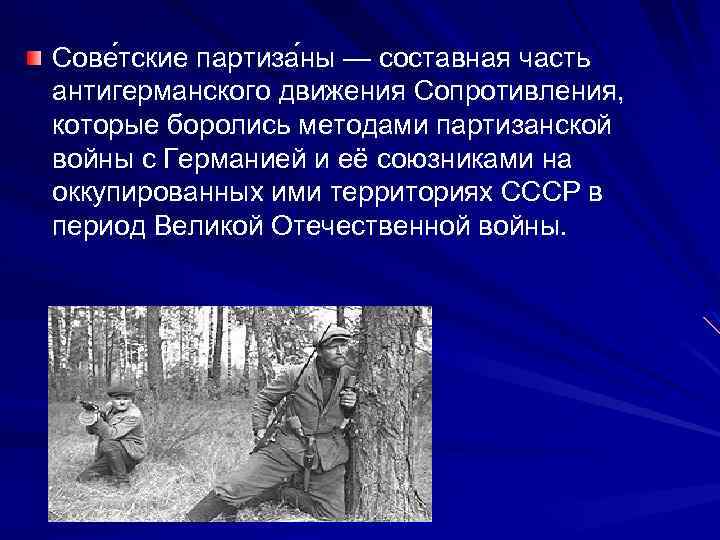 Сове́тские партиза́ны — составная часть антигерманского движения Сопротивления, которые боролись методами партизанской войны с Германией и её союзниками на оккупированных ими территориях СССР в период Великой Отечественной войны.